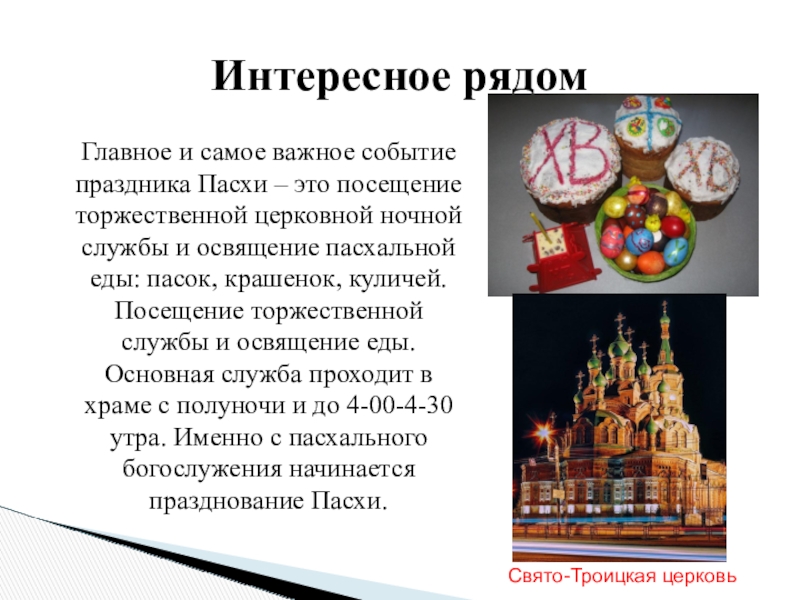 Интересное рядом

Главное и самое важное событие праздника Пасхи – это посещение торжественной церковной ночной службы и освящение пасхальной еды: пасок, крашенок, куличей. Посещение торжественной службы и освящение еды. Основная служба проходит в храме с полуночи и до 4-00-4-30 утра. Именно с пасхального богослужения начинается празднование Пасхи.

ХВ

ХВ

Свято-Троицкая церковь